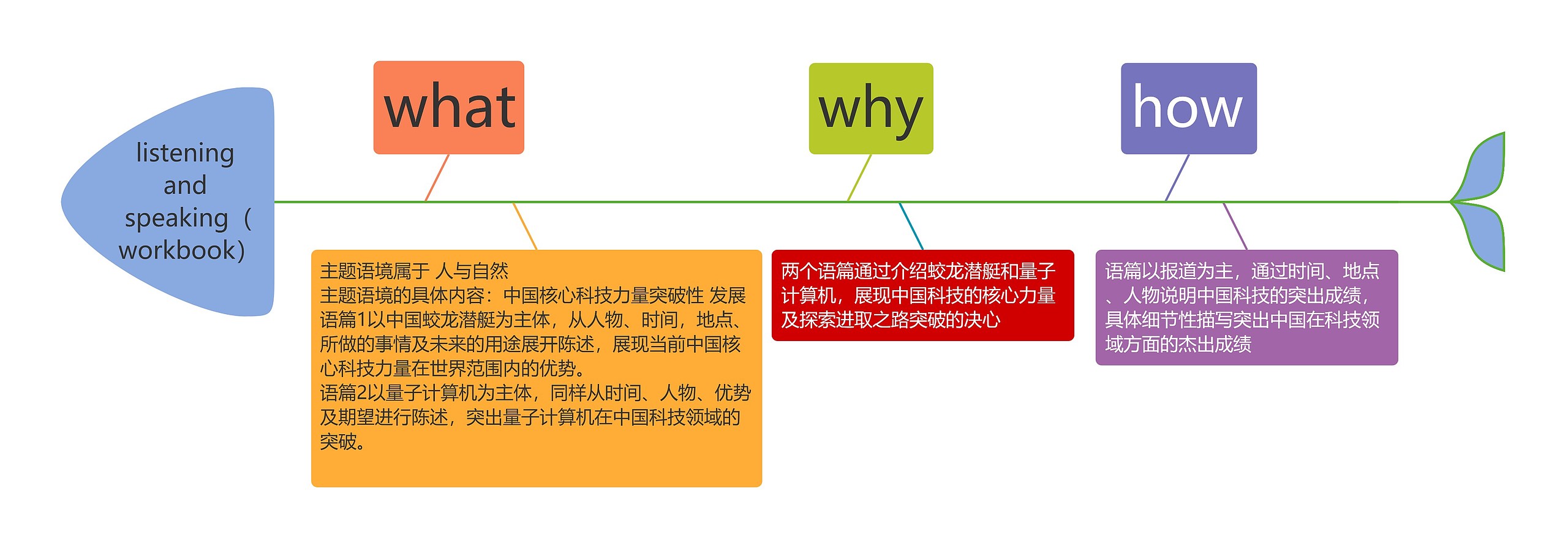 listening and speaking（workbook）

what

主题语境属于 人与自然
主题语境的具体内容：中国核心科技力量突破性 发展
语篇1以中国蛟龙潜艇为主体，从人物、时间，地点、所做的事情及未来的用途展开陈述，展现当前中国核心科技力量在世界范围内的优势。
语篇2以量子计算机为主体，同样从时间、人物、优势及期望进行陈述，突出量子计算机在中国科技领域的突破。

why

两个语篇通过介绍蛟龙潜艇和量子计算机，展现中国科技的核心力量及探索进取之路突破的决心

how

语篇以报道为主，通过时间、地点、人物说明中国科技的突出成绩，具体细节性描写突出中国在科技领域方面的杰出成绩